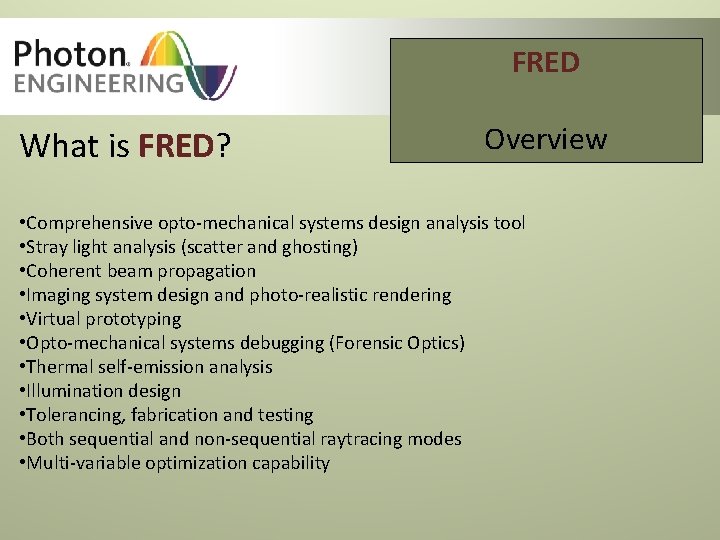 Photon
ENGINEERING

FRED

Overview

What is FRED?

•Comprehensive opto-mechanical systems design analysis tool
•Stray light analysis (scatter and ghosting)
•Coherent beam propagation
•Imaging system design and photo-realistic rendering
•Virtual prototyping
•Opto-mechanical systems debugging (Forensic Optics)
•Thermal self-emission analysis
•Illumination design
•Tolerancing, fabrication and testing
•Both sequential and non-sequential raytracing modes
•Multi-variable optimization capability